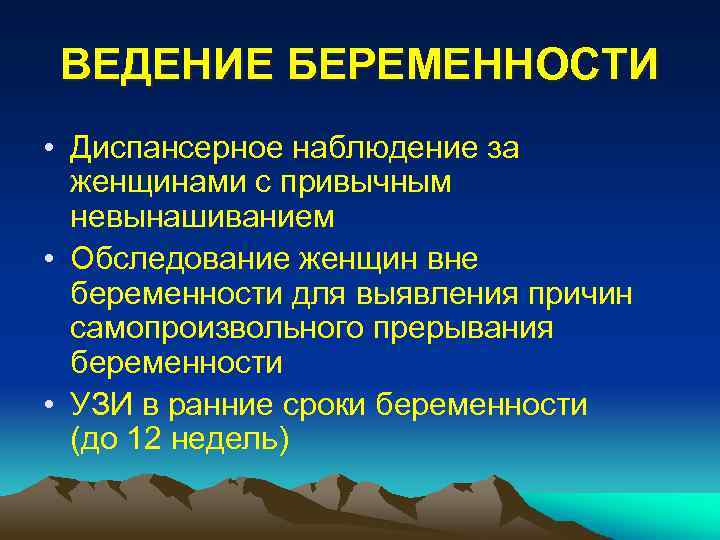 ВЕДЕНИЕ БЕРЕМЕННОСТИ

• Диспансерное наблюдение за женщинами с привычным невынашиванием

• Обследование женщин вне беременности для выявления причин самопроизвольного прерывания беременности

• УЗИ в ранние сроки беременности (до 12 недель)